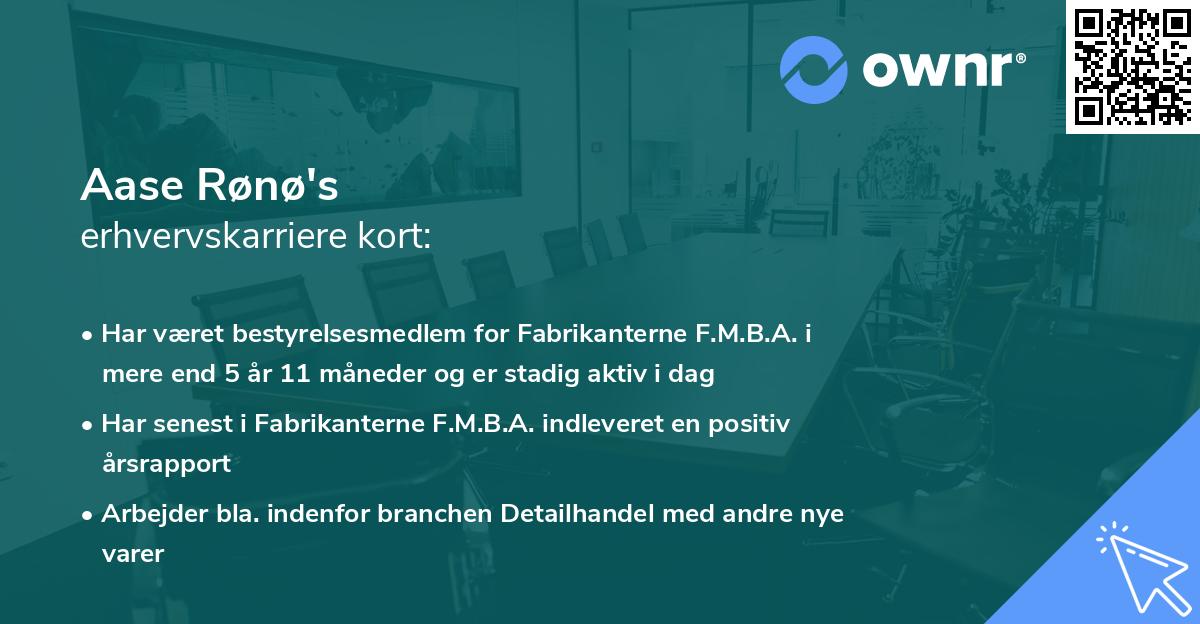 ownr®

Aase Rønø's
erhvervskarriere kort:

• Har været bestyrelsesmedlem for Fabrikanterne F.M.B.A. i mere end 5 år 11 måneder og er stadig aktiv i dag

• Har senest i Fabrikanterne F.M.B.A. indleveret en positiv årsrapport

• Arbejder bla. indenfor branchen Detailhandel med andre nye varer